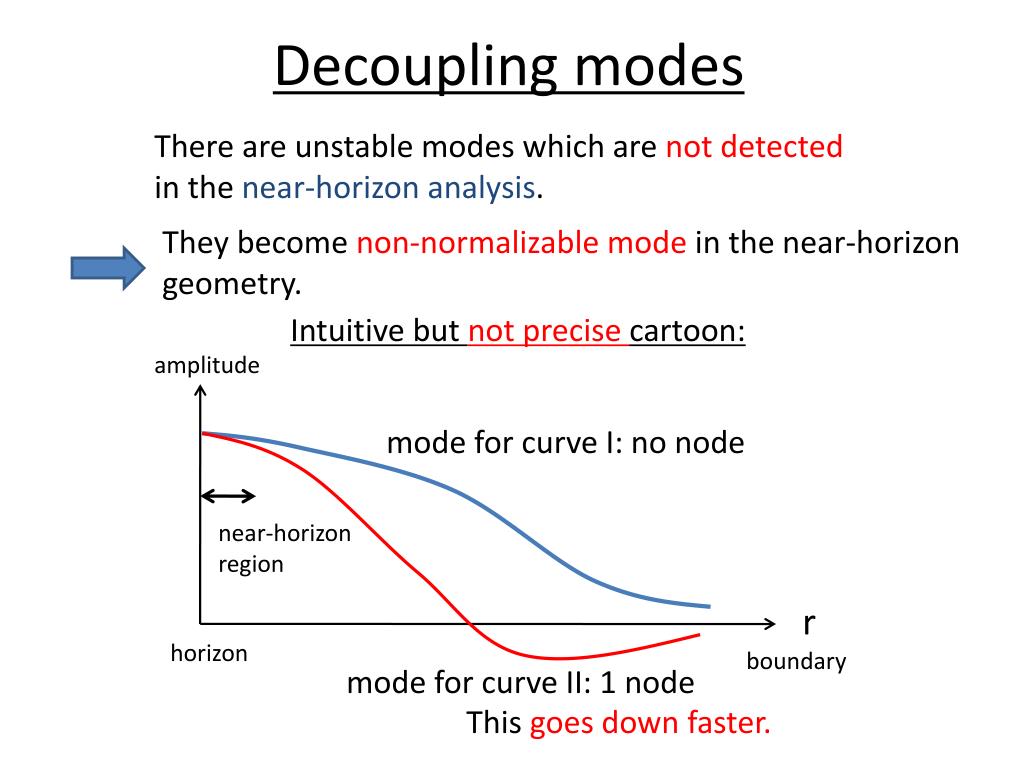 Decoupling modes

There are unstable modes which are not detected in the near-horizon analysis.

They become non-normalizable mode in the near-horizon geometry.

Intuitive but not precise cartoon:

amplitude

mode for curve I: no node

near-horizon region

r

horizon

boundary

mode for curve II: 1 node

This goes down faster.